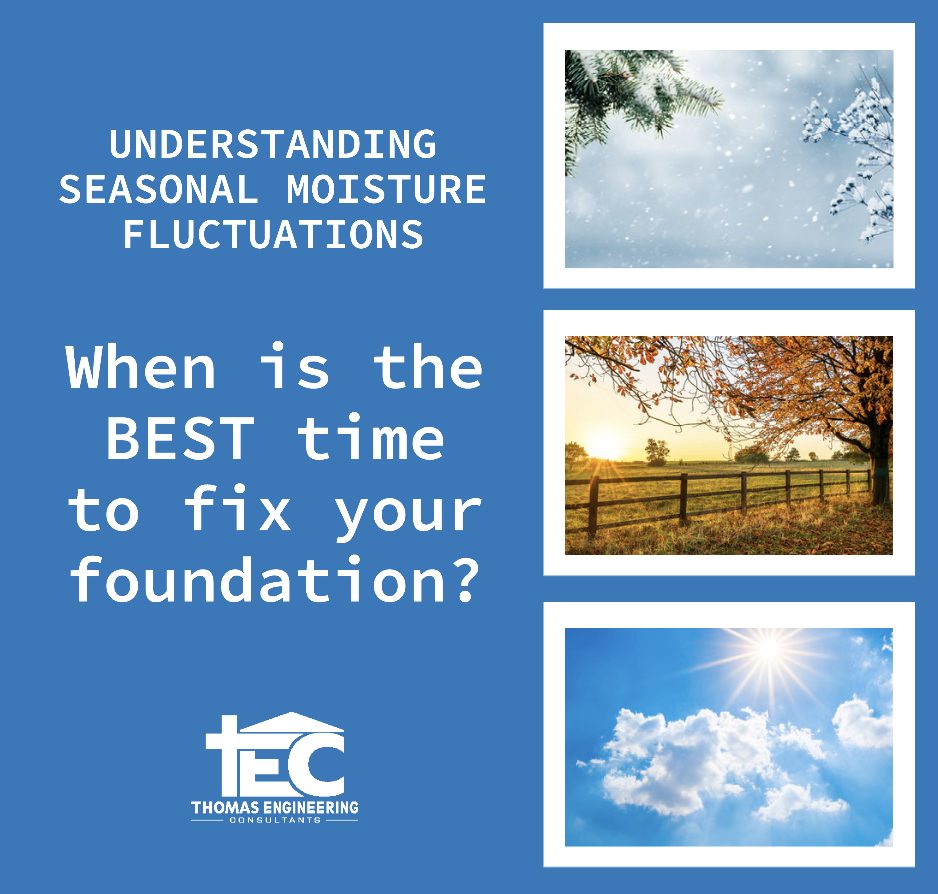 UNDERSTANDING SEASONAL MOISTURE FLUCTUATIONS

When is the BEST time to fix your foundation?

TEC
THOMAS ENGINEERING
CONSULTANTS